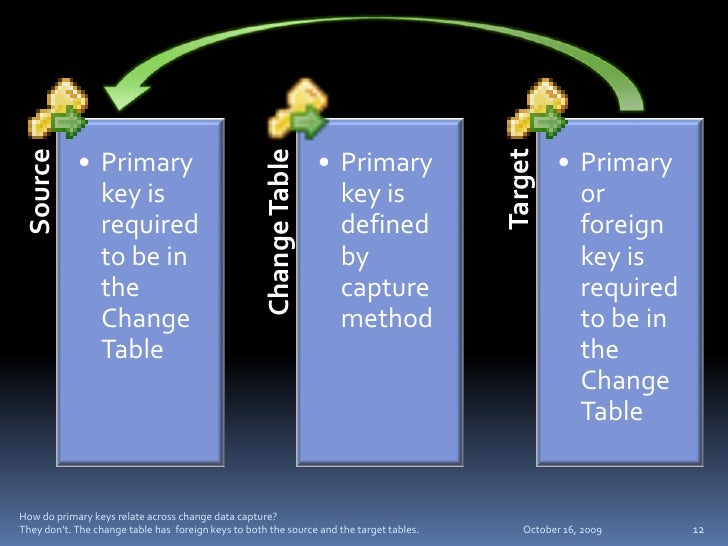 Source

• Primary key is required to be in the Change Table

Change Table

• Primary key is defined by capture method

Target

• Primary or foreign key is required to be in the Change Table

How do primary keys relate across change data capture?
They don't. The change table has foreign keys to both the source and the target tables.

October 16, 2009

12